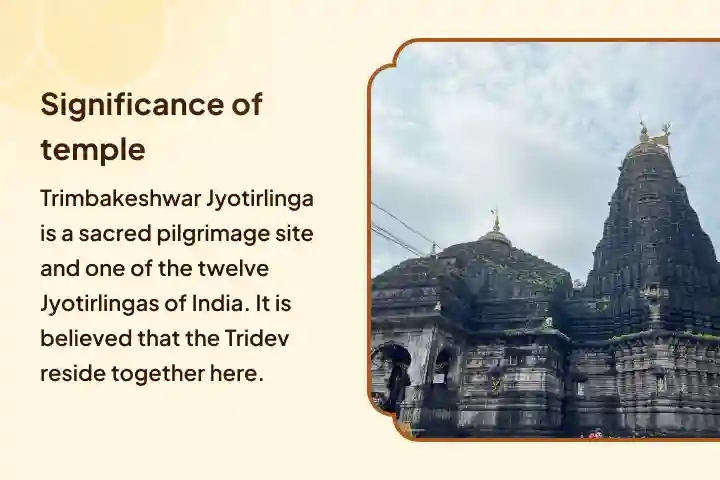 Significance of temple

Trimbakeshwar Jyotirlinga is a sacred pilgrimage site and one of the twelve Jyotirlingas of India. It is believed that the Tridev reside together here.